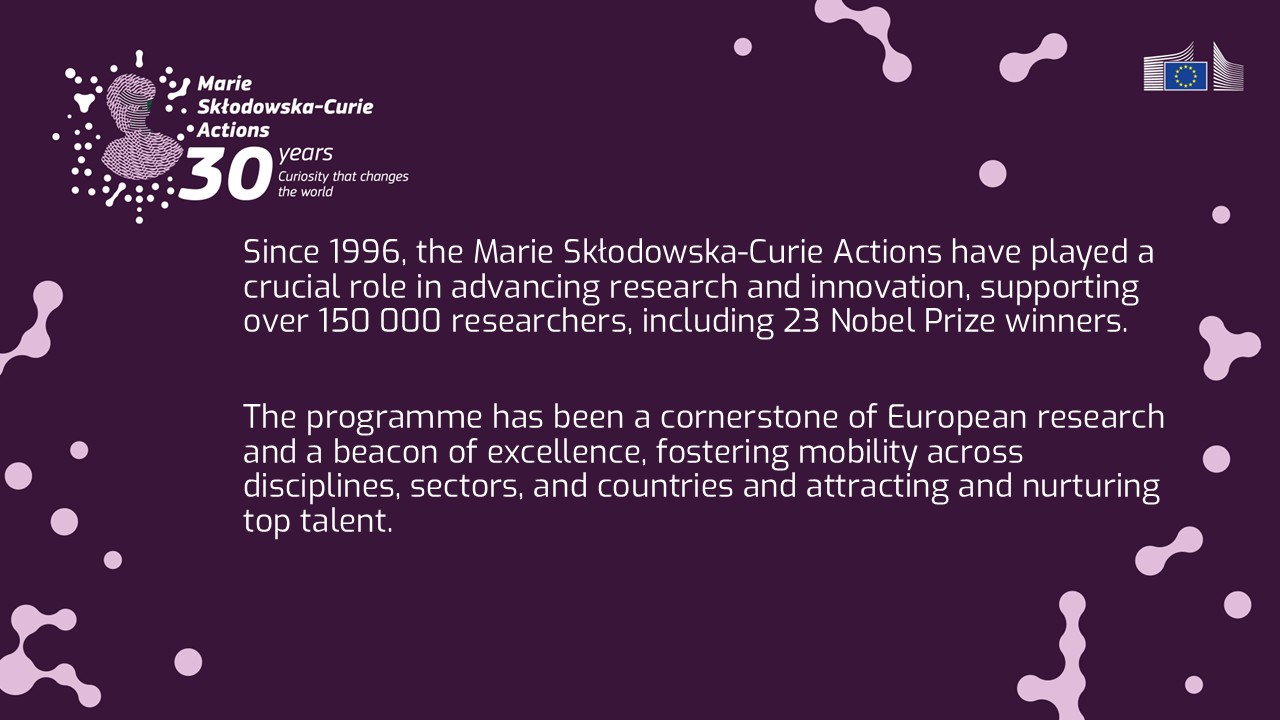 Marie Skłodowska-Curie Actions
30 years
Curiosity that changes the world

Since 1996, the Marie Skłodowska-Curie Actions have played a crucial role in advancing research and innovation, supporting over 150 000 researchers, including 23 Nobel Prize winners.

The programme has been a cornerstone of European research and a beacon of excellence, fostering mobility across disciplines, sectors, and countries and attracting and nurturing top talent.